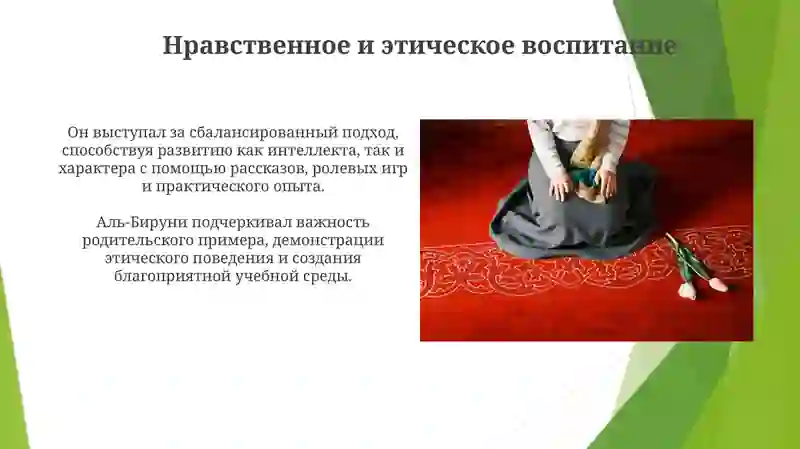 Нравственное и этическое воспитание

Он выступал за сбалансированный подход, способствуя развитию как интеллекта, так и характера с помощью рассказов, ролевых игр и практического опыта.

Аль-Бируни подчеркивал важность родительского примера, демонстрации этического поведения и создания благоприятной учебной среды.